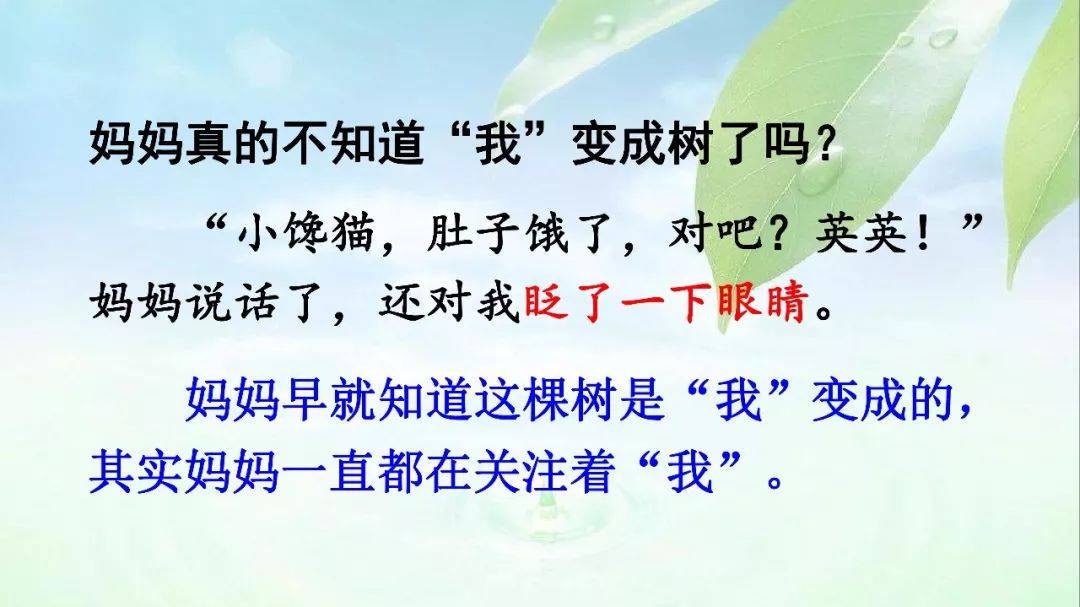 妈妈真的不知道“我”变成树了吗？

“小馋猫，肚子饿了，对吧？英英！”妈妈说话了，还对我眨了一下眼睛。

妈妈早就知道这棵树是“我”变成的，其实妈妈一直都在关注着“我”。